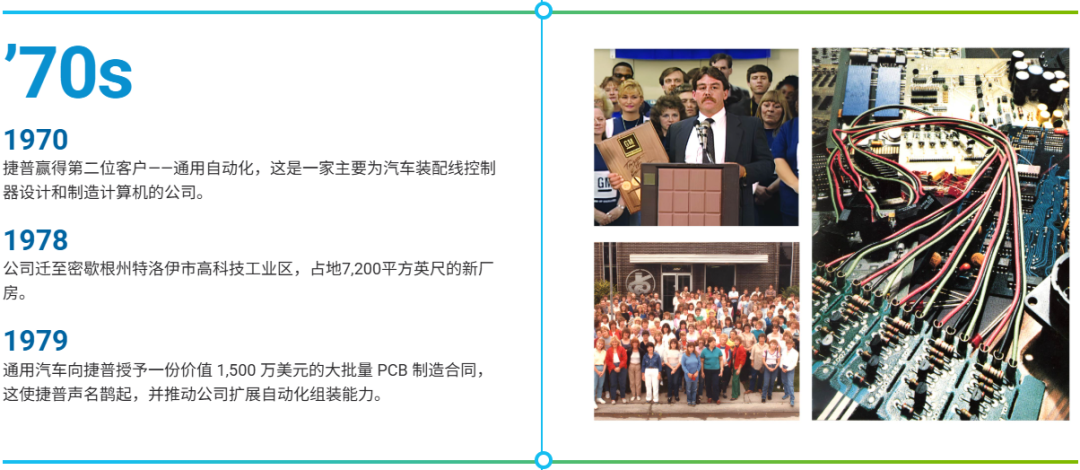 ’70s

1970
捷普赢得第二位客户——通用自动化，这是一家主要为汽车装配线控制器设计和制造计算机的公司。

1978
公司迁至密歇根州特洛伊市高科技工业区，占地7,200平方英尺的新厂房。

1979
通用汽车向捷普授予一份价值 1,500 万美元的大批量 PCB 制造合同，这使捷普声名鹊起，并推动公司扩展自动化组装能力。

GM